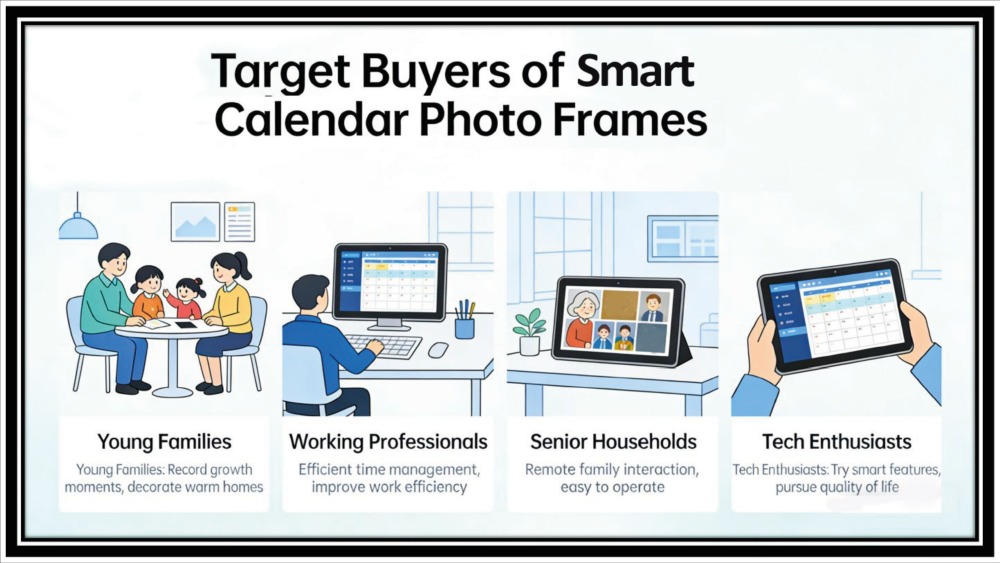 Target Buyers of Smart Calendar Photo Frames

Young Families
Young Families: Record growth moments, decorate warm homes

Working Professionals
Efficient time management, improve work efficiency

Senior Households
Remote family interaction, easy to operate

Tech Enthusiasts
Tech Enthusiasts: Try smart features, pursue quality of life